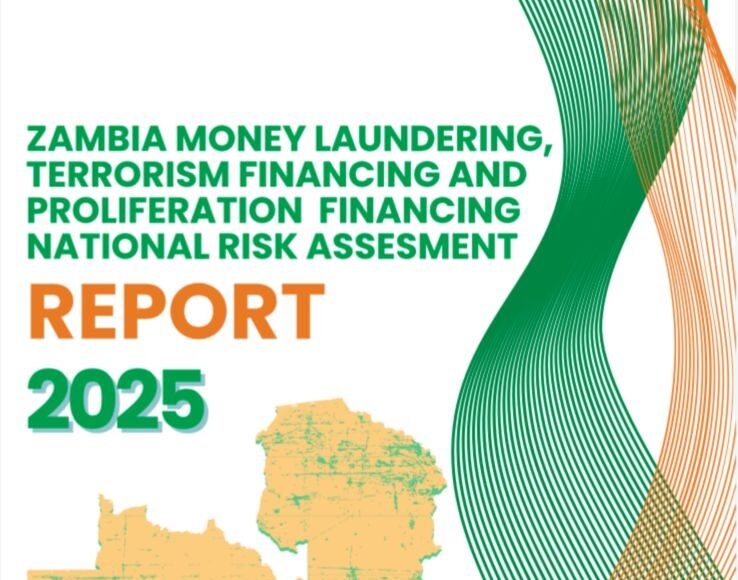 ZAMBIA MONEY LAUNDERING, TERRORISM FINANCING AND PROLIFERATION FINANCING NATIONAL RISK ASSESMENT

REPORT

2025